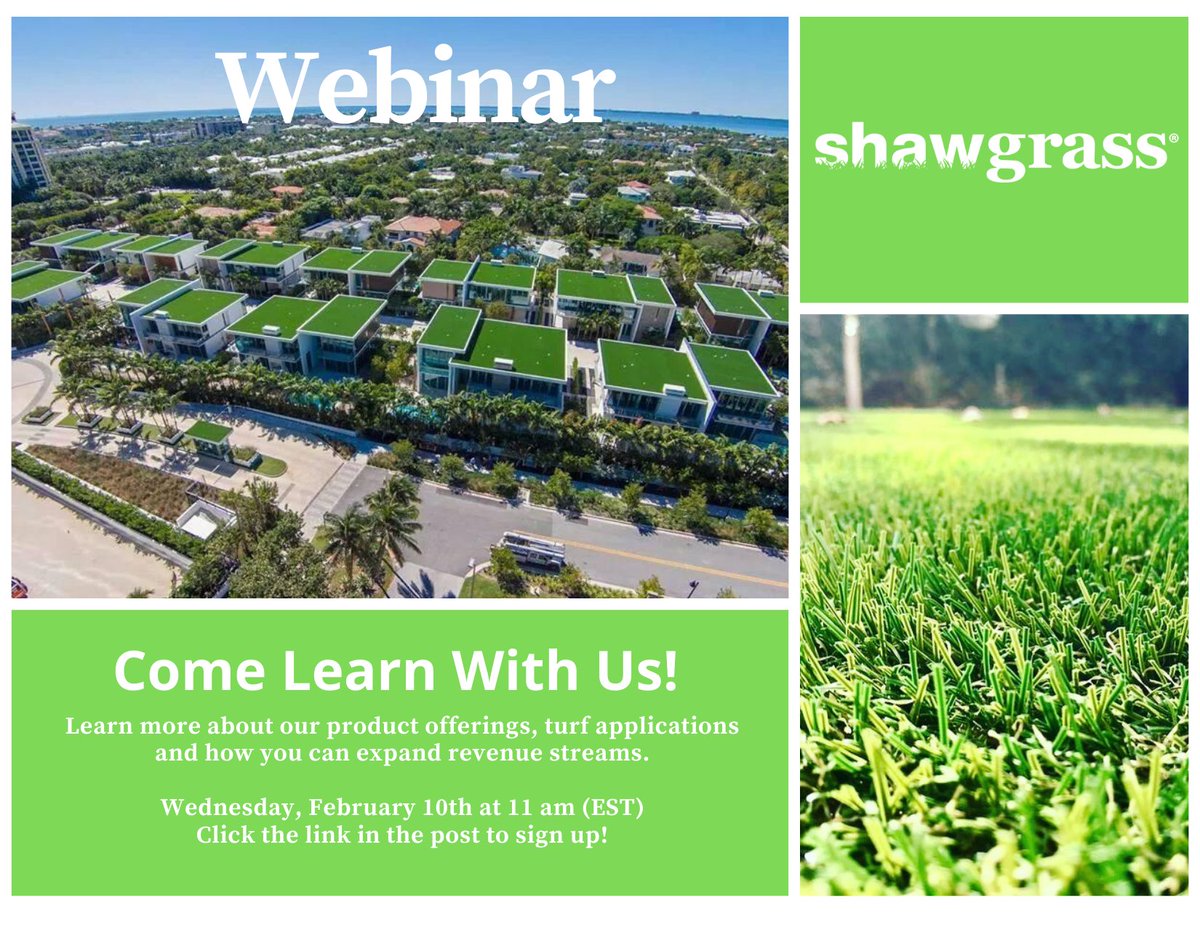 Webinar

shawgrass®

Come Learn With Us!

Learn more about our product offerings, turf applications and how you can expand revenue streams.

Wednesday, February 10th at 11 am (EST)
Click the link in the post to sign up!